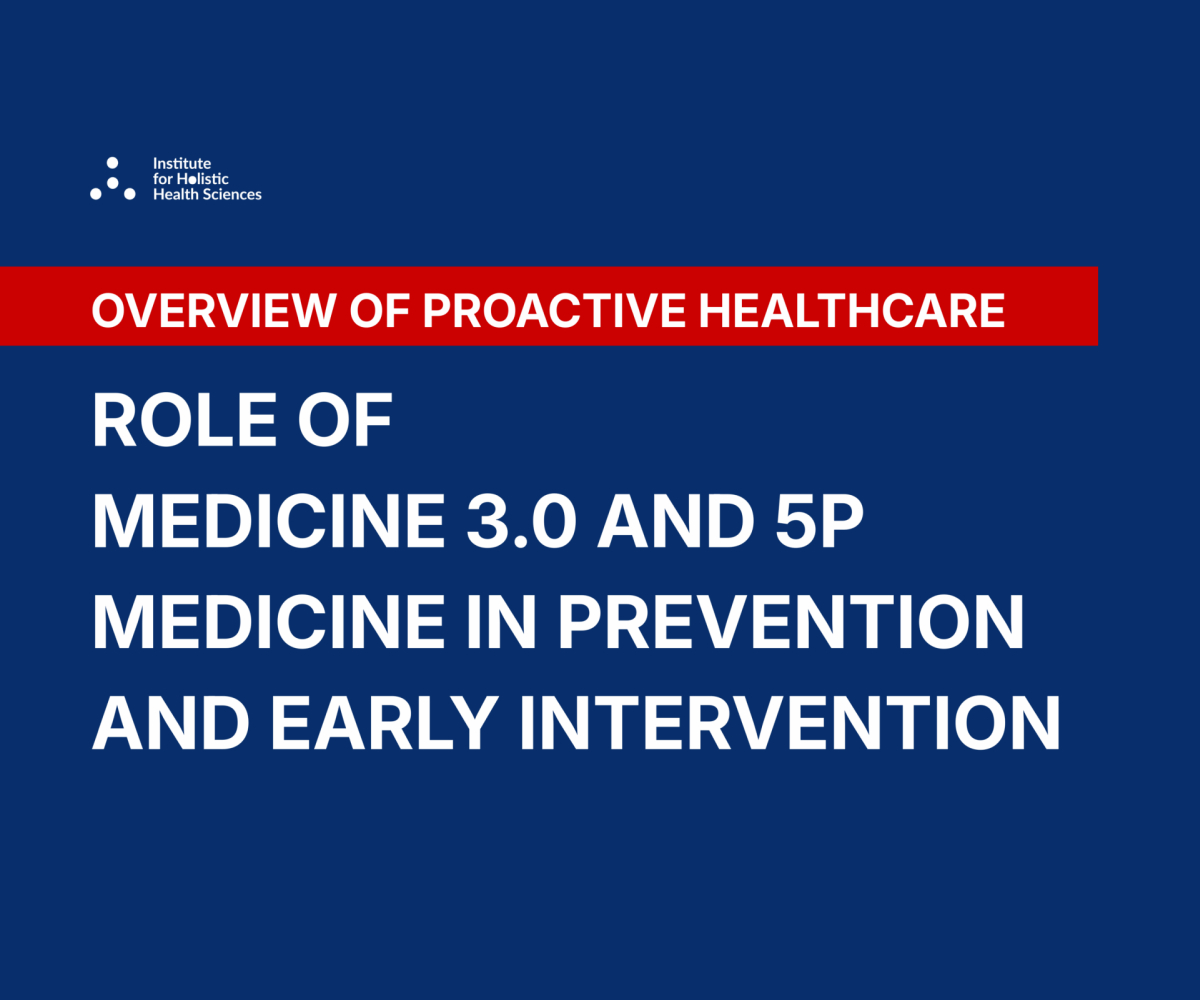 Institute
for Holistic
Health Sciences

OVERVIEW OF PROACTIVE HEALTHCARE

ROLE OF
MEDICINE 3.0 AND 5P
MEDICINE IN PREVENTION
AND EARLY INTERVENTION